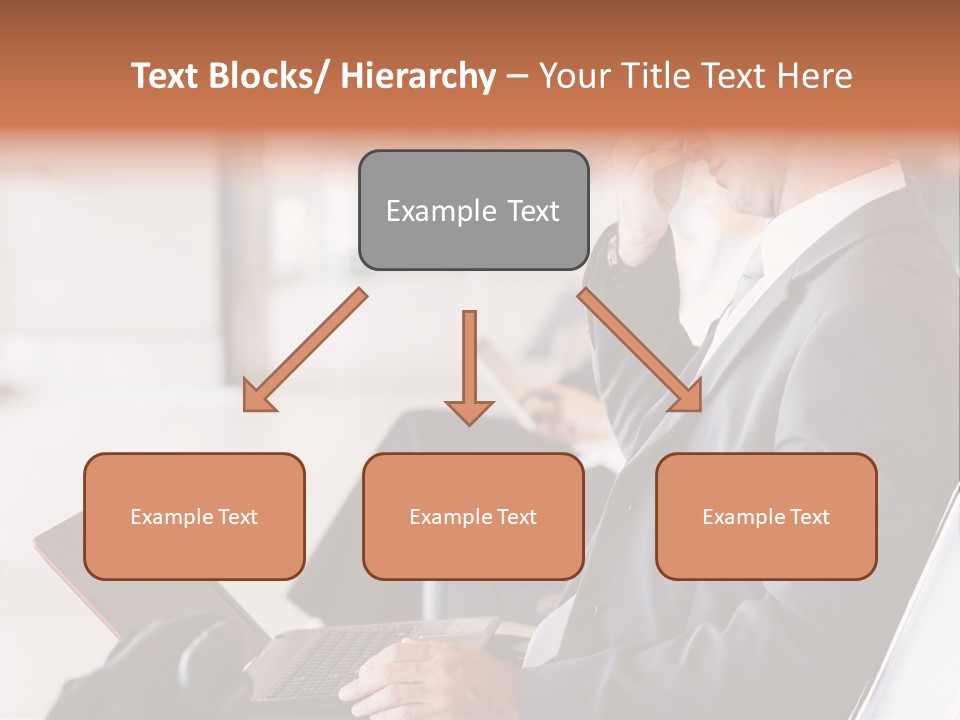 Text Blocks/ Hierarchy – Your Title Text Here

Example Text

Example Text

Example Text

Example Text